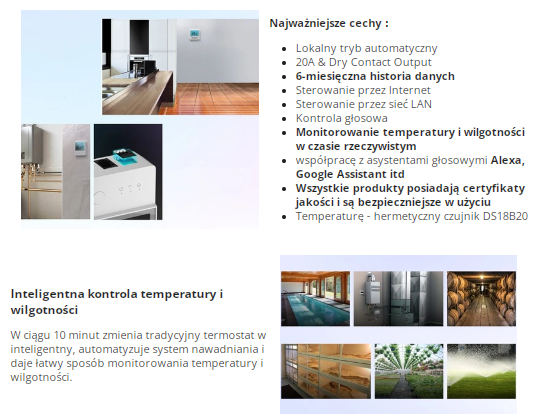 Najważniejsze cechy :

- Lokalny tryb automatyczny
- 20A & Dry Contact Output
- 6-miesięczna historia danych
- Sterowanie przez Internet
- Sterowanie przez sieć LAN
- Kontrola głosowa
- Monitorowanie temperatury i wilgotności w czasie rzeczywistym
- współpracę z asystentami głosowymi Alexa, Google Assistant itd
- Wszystkie produkty posiadają certyfikaty jakości i są bezpieczniejsze w użyciu
- Temperaturę - hermetyczny czujnik DS18B20

Inteligentna kontrola temperatury i wilgotności

W ciągu 10 minut zmienia tradycyjny termostat w inteligentny, automatyzuje system nawadniania i daje łatwy sposób monitorowania temperatury i wilgotności.